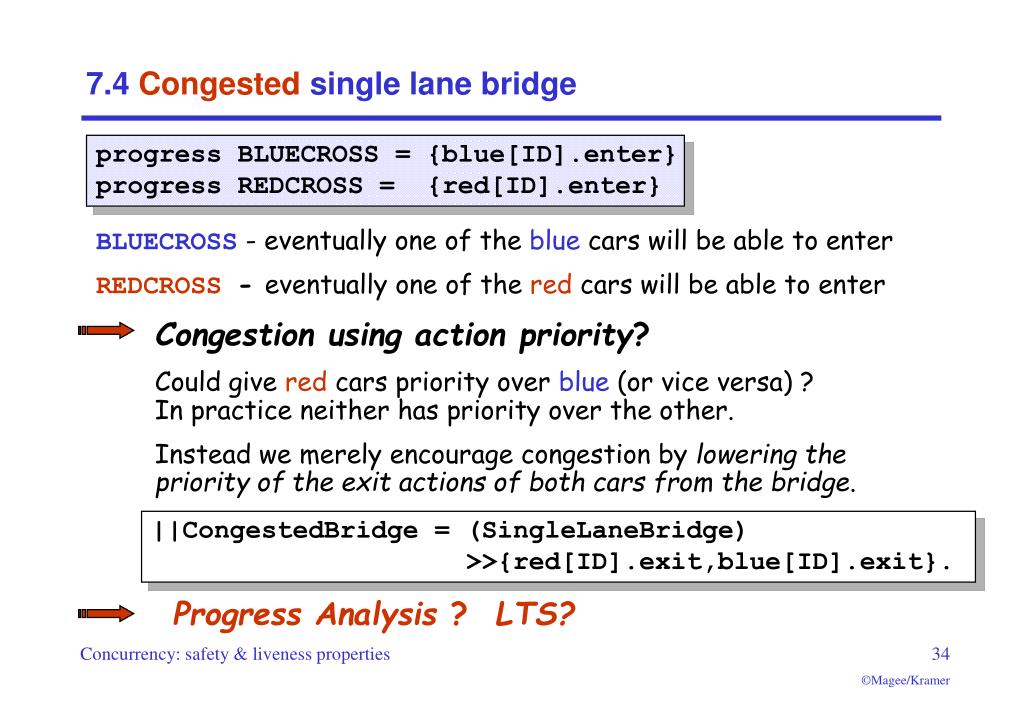 7.4 Congested single lane bridge

progress BLUECROSS = {blue[ID].enter}
progress REDCROSS = {red[ID].enter}

BLUECROSS - eventually one of the blue cars will be able to enter

REDCROSS - eventually one of the red cars will be able to enter

Congestion using action priority?

Could give red cars priority over blue (or vice versa) ? In practice neither has priority over the other.

Instead we merely encourage congestion by lowering the priority of the exit actions of both cars from the bridge.

||CongestedBridge = (SingleLaneBridge)
>>{red[ID].exit,blue[ID].exit}.

Progress Analysis ? LTS?

Concurrency: safety & liveness properties

34

©Magee/Kramer